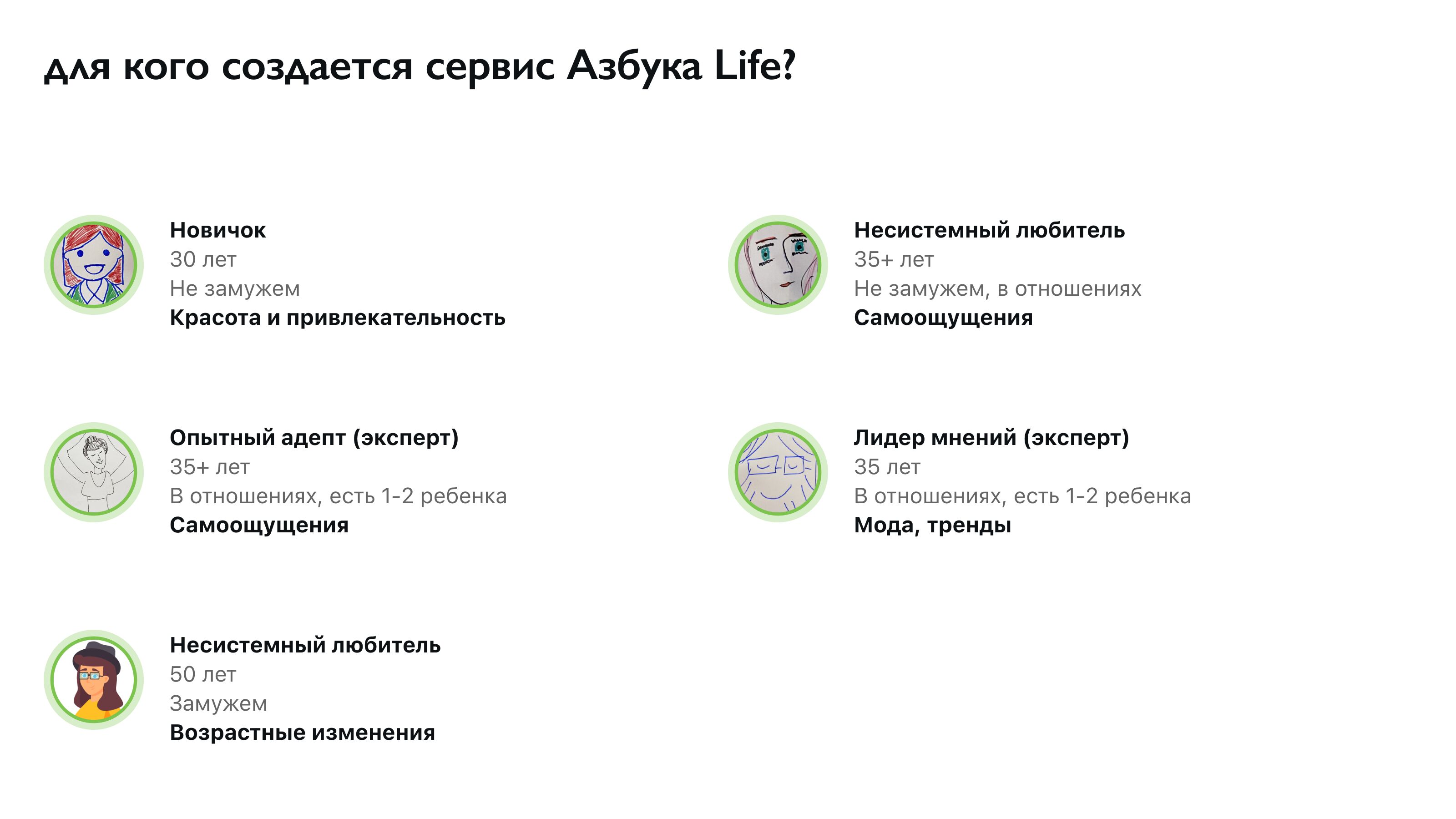 для кого создается сервис Азбука Life?

Новичок
30 лет
Не замужем
Красота и привлекательность

Опытный адепт (эксперт)
35+ лет
В отношениях, есть 1-2 ребенка
Самоощущения

Несистемный любитель
50 лет
Замужем
Возрастные изменения

Несистемный любитель
35+ лет
Не замужем, в отношениях
Самоощущения

Лидер мнений (эксперт)
35 лет
В отношениях, есть 1-2 ребенка
Мода, тренды